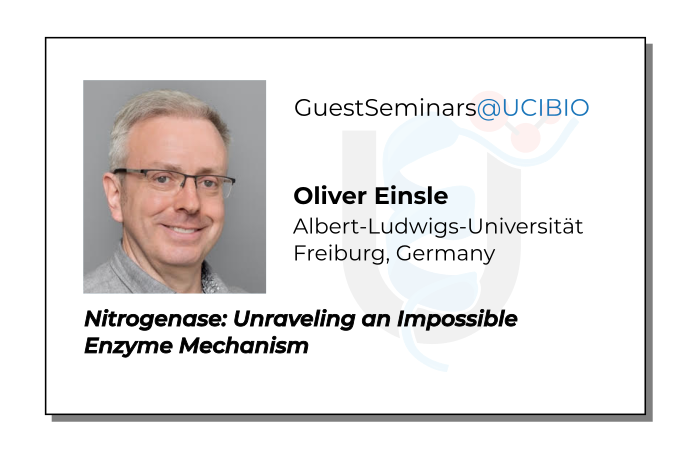 GuestSeminars@UCIBIO

Oliver Einsle
Albert-Ludwigs-Universität
Freiburg, Germany

Nitrogenase: Unraveling an Impossible Enzyme Mechanism